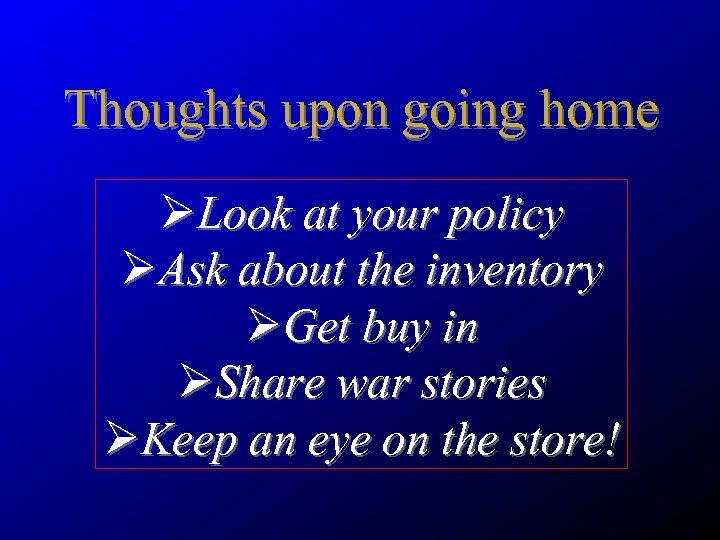 Thoughts upon going home

➢Look at your policy
➢Ask about the inventory
➢Get buy in
➢Share war stories
➢Keep an eye on the store!